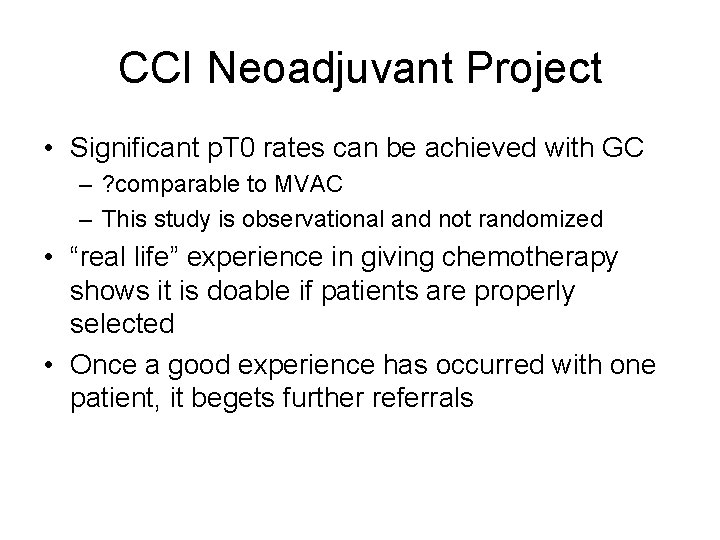 CCI Neoadjuvant Project

• Significant pT0 rates can be achieved with GC
– ?comparable to MVAC
– This study is observational and not randomized
• “real life” experience in giving chemotherapy shows it is doable if patients are properly selected
• Once a good experience has occurred with one patient, it begets further referrals